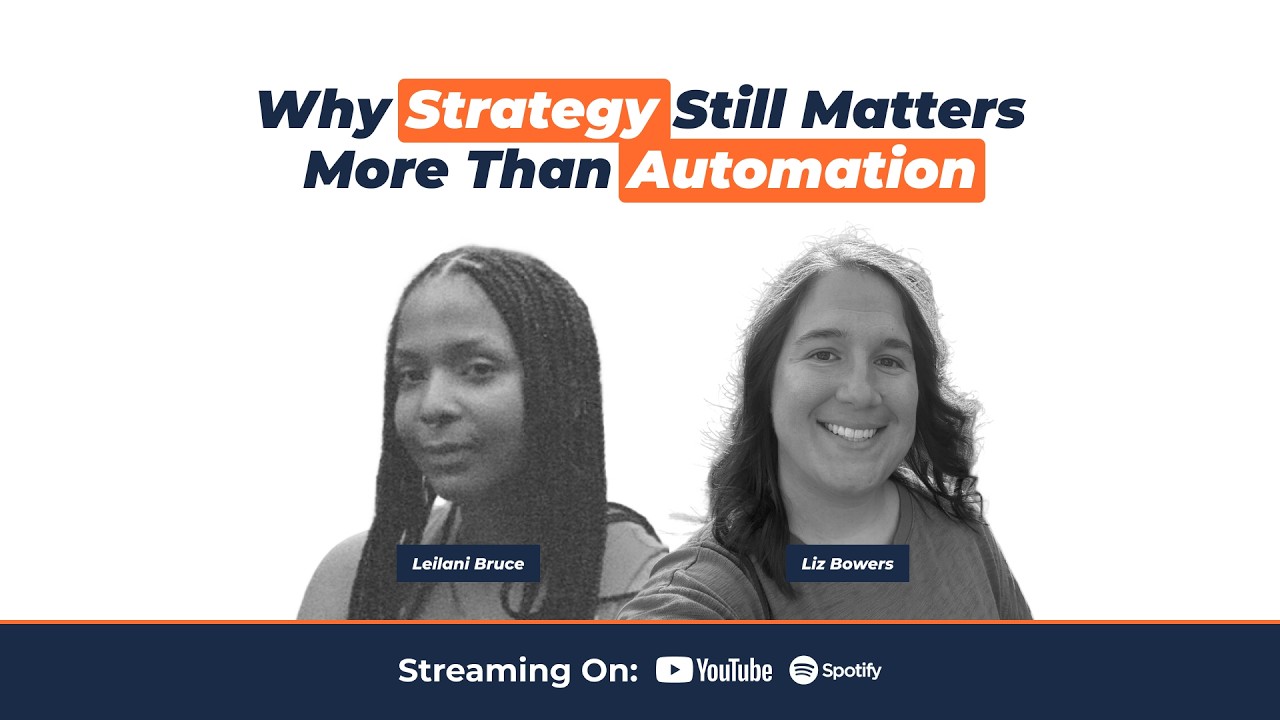 Why Strategy Still Matters More Than Automation

Leilani Bruce

Liz Bowers

Streaming On: YouTube Spotify